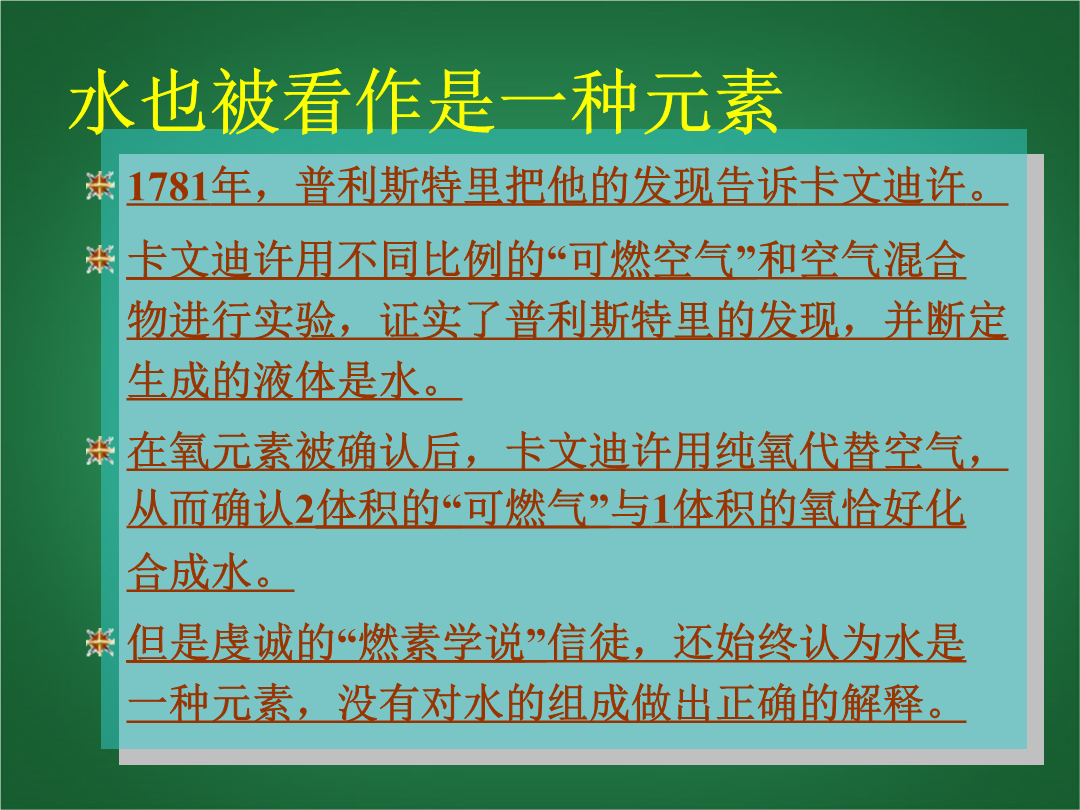 水也被看作是一种元素

1781年，普利斯特里把他的发现告诉卡文迪许。

卡文迪许用不同比例的“可燃空气”和空气混合物进行实验，证实了普利斯特里的发现，并断定生成的液体是水。

在氧元素被确认后，卡文迪许用纯氧代替空气，从而确认2体积的“可燃气”与1体积的氧恰好化合成水。

但是虔诚的“燃素学说”信徒，还始终认为水是一种元素，没有对水的组成做出正确的解释。